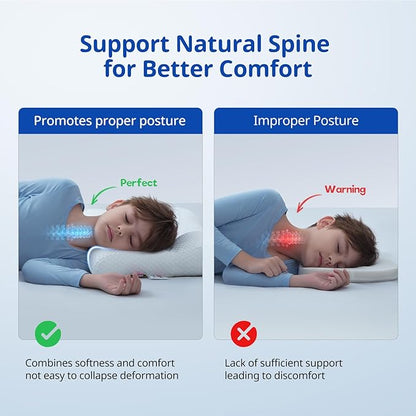 Support Natural Spine for Better Comfort

Promotes proper posture

Perfect

Combines softness and comfort not easy to collapse deformation

Improper Posture

Warning

Lack of sufficient support leading to discomfort